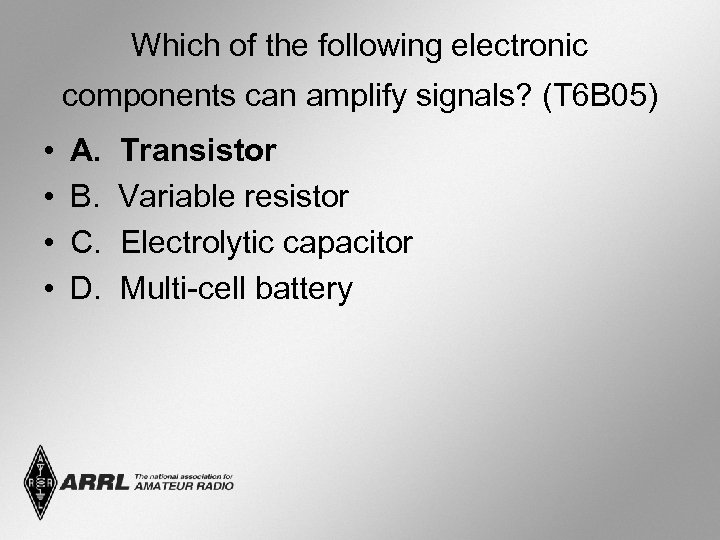 Which of the following electronic components can amplify signals? (T6B05)

• A. Transistor
• B. Variable resistor
• C. Electrolytic capacitor
• D. Multi-cell battery

ARRL The national association for AMATEUR RADIO